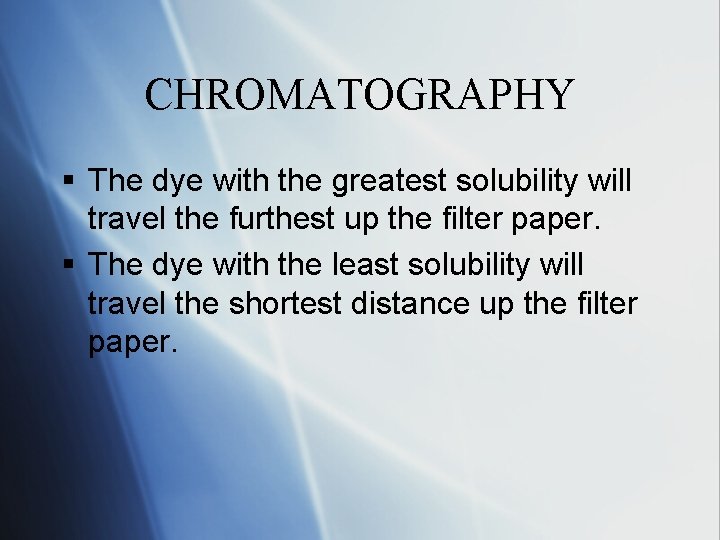 CHROMATOGRAPHY

▪ The dye with the greatest solubility will travel the furthest up the filter paper.

▪ The dye with the least solubility will travel the shortest distance up the filter paper.